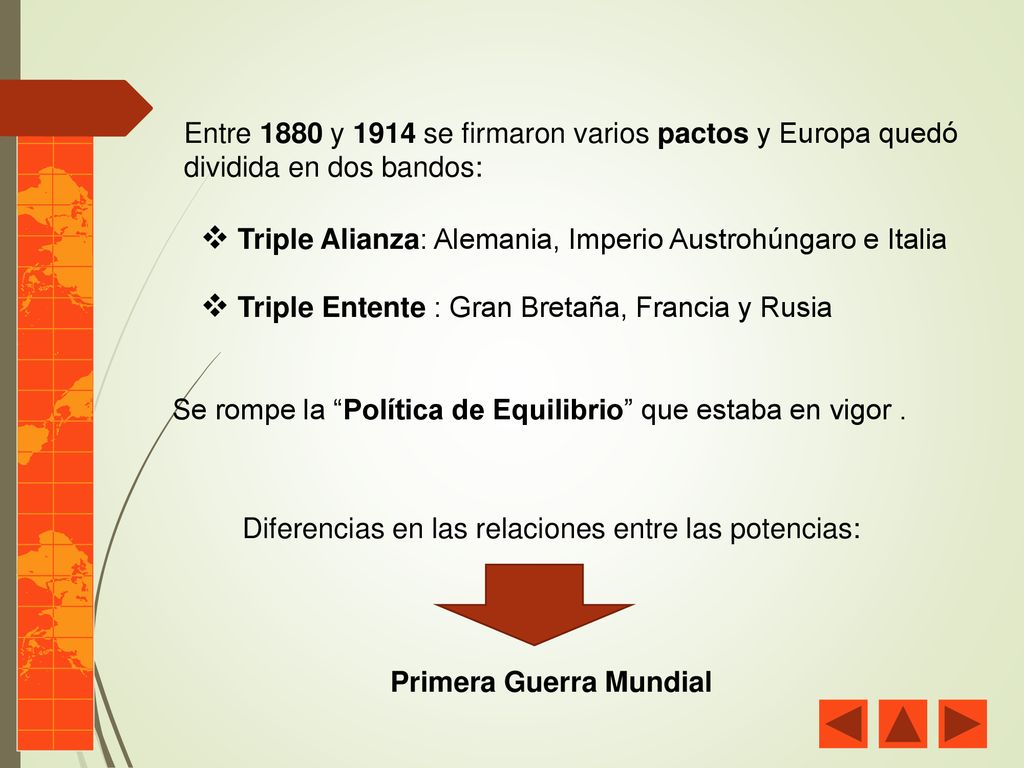 Entre 1880 y 1914 se firmaron varios pactos y Europa quedó dividida en dos bandos:

❖ Triple Alianza: Alemania, Imperio Austrohúngaro e Italia

❖ Triple Entente : Gran Bretaña, Francia y Rusia

Se rompe la “Política de Equilibrio” que estaba en vigor .

Diferencias en las relaciones entre las potencias:

Primera Guerra Mundial